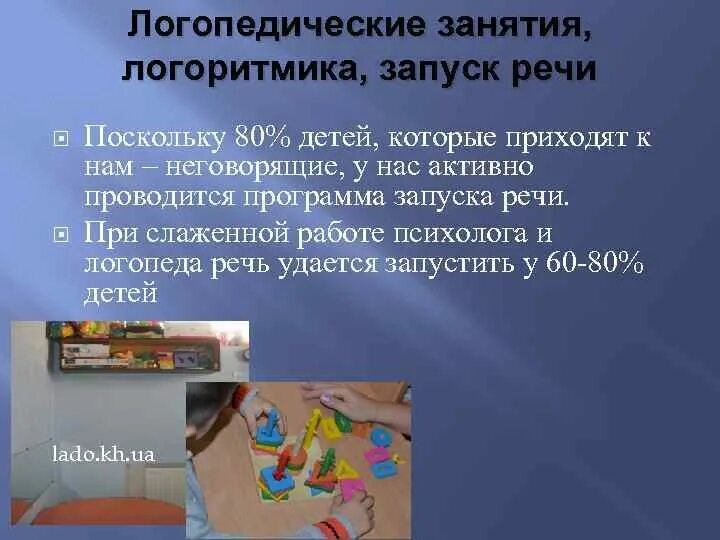 Логопедические занятия, логоритмика, запуск речи

Поскольку 80% детей, которые приходят к нам – неговорящие, у нас активно проводится программа запуска речи.

При слаженной работе психолога и логопеда речь удается запустить у 60-80% детей

lado.kh.ua